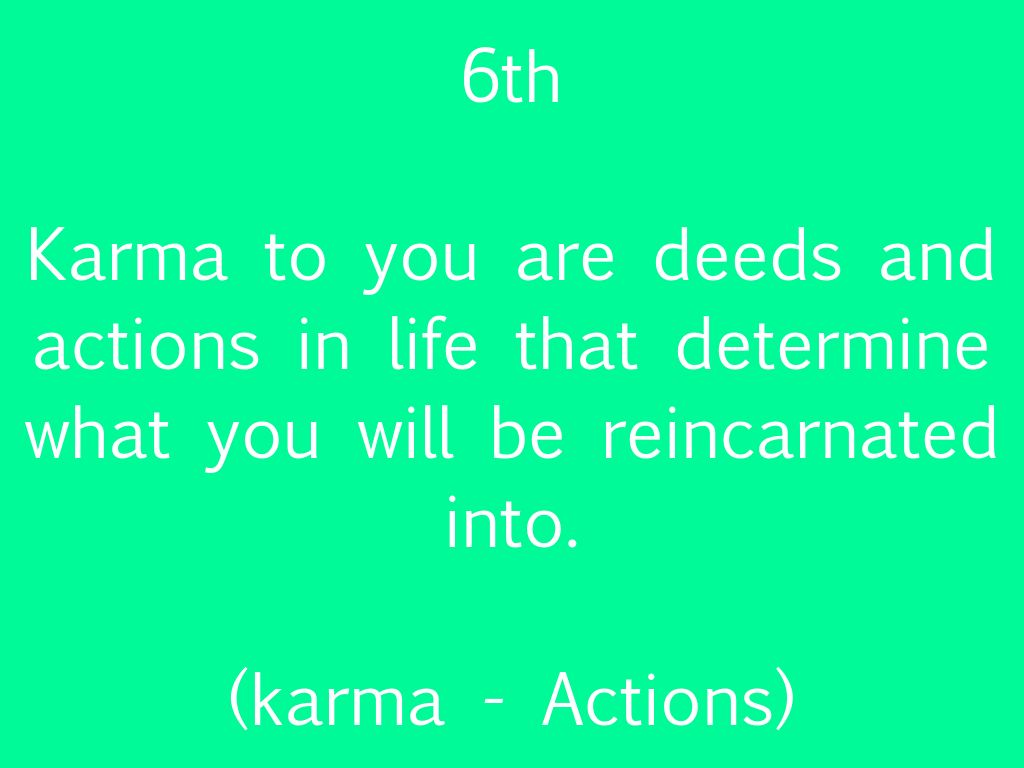 6th

Karma to you are deeds and actions in life that determine what you will be reincarnated into.

(karma - Actions)